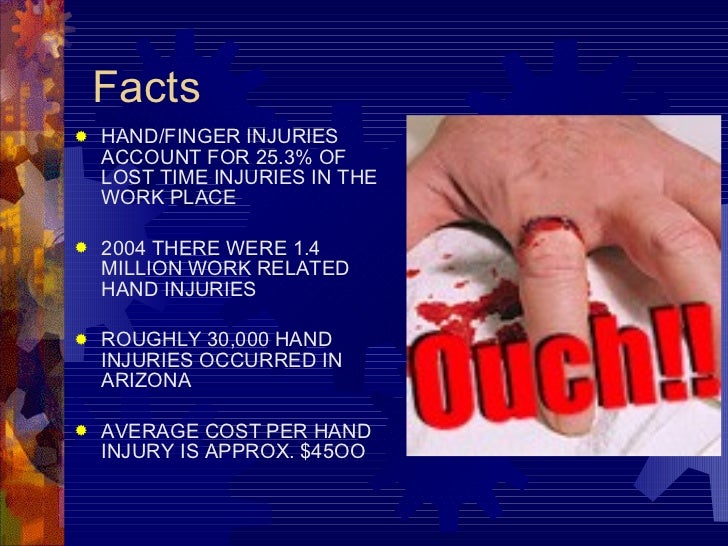 Facts

HAND/FINGER INJURIES ACCOUNT FOR 25.3% OF LOST TIME INJURIES IN THE WORK PLACE

2004 THERE WERE 1.4 MILLION WORK RELATED HAND INJURIES

ROUGHLY 30,000 HAND INJURIES OCCURRED IN ARIZONA

AVERAGE COST PER HAND INJURY IS APPROX. $45OO

Ouch!!